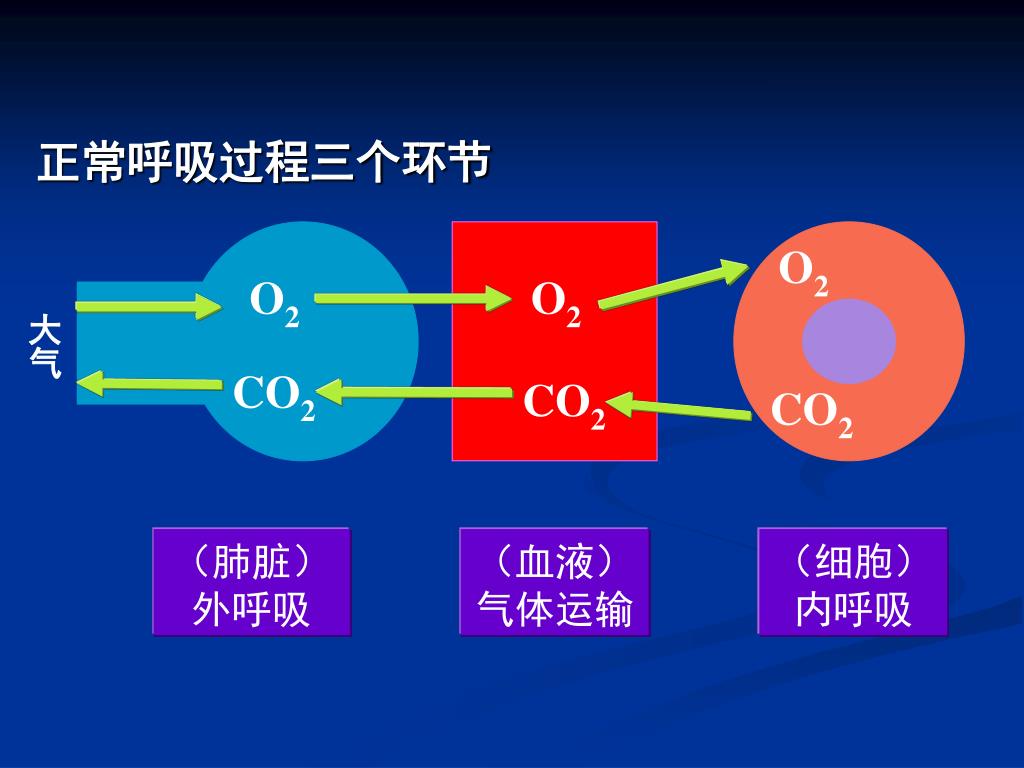 正常呼吸过程三个环节

大气

$O_2$

$CO_2$

$O_2$

$CO_2$

$O_2$

$CO_2$

（肺脏）
外呼吸

（血液）
气体运输

（细胞）
内呼吸